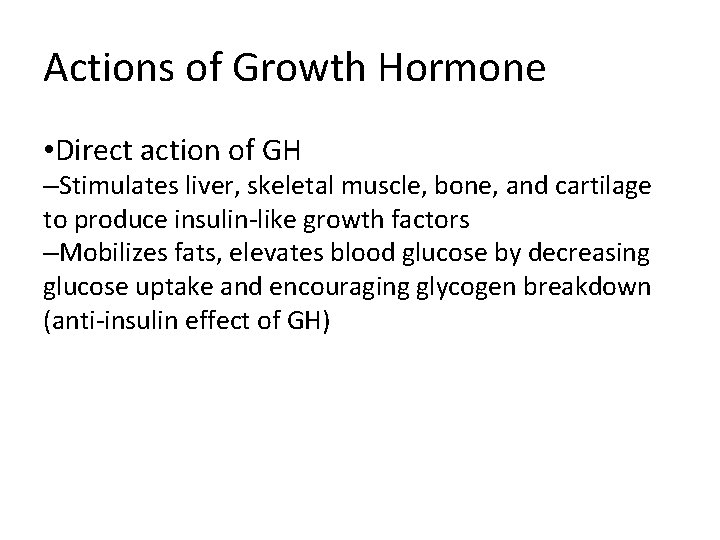 Actions of Growth Hormone

•Direct action of GH
–Stimulates liver, skeletal muscle, bone, and cartilage to produce insulin-like growth factors
–Mobilizes fats, elevates blood glucose by decreasing glucose uptake and encouraging glycogen breakdown (anti-insulin effect of GH)